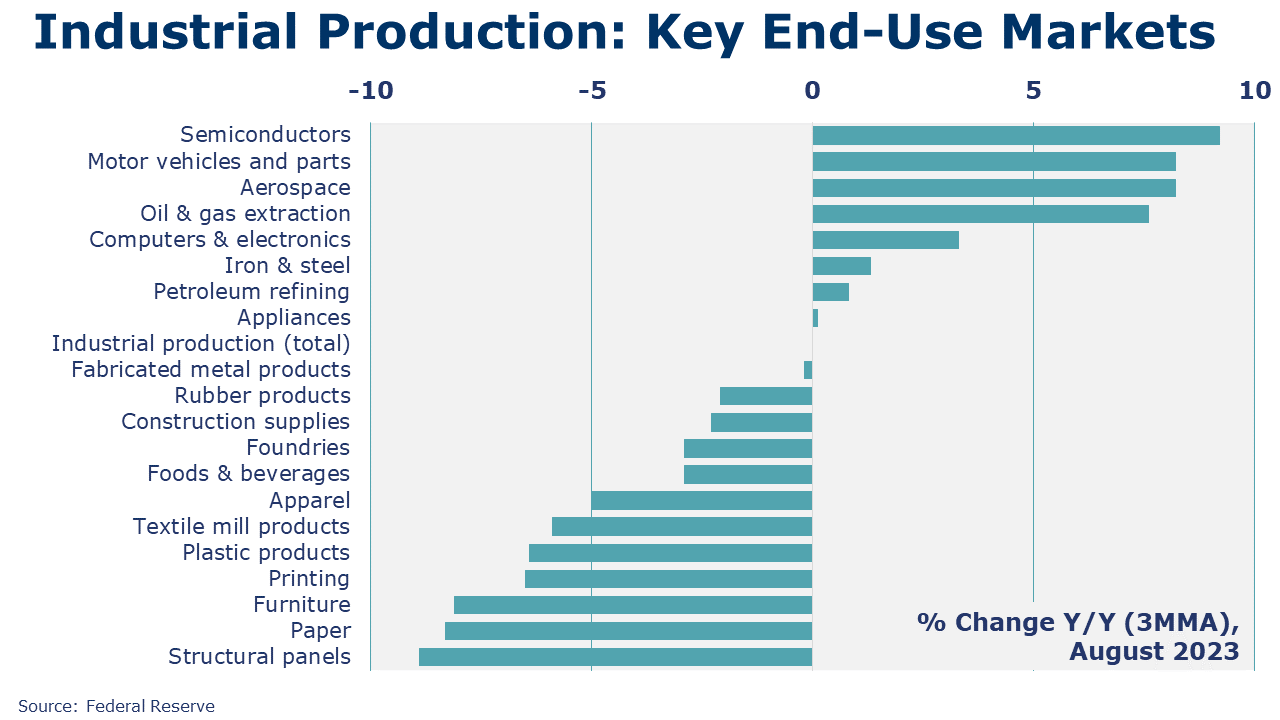 Industrial Production: Key End-Use Markets

-10 -5 0 5 10

Semiconductors
Motor vehicles and parts
Aerospace
Oil & gas extraction
Computers & electronics
Iron & steel
Petroleum refining
Appliances
Industrial production (total)
Fabricated metal products
Rubber products
Construction supplies
Foundries
Foods & beverages
Apparel
Textile mill products
Plastic products
Printing
Furniture
Paper
Structural panels

% Change Y/Y (3MMA), August 2023

Source: Federal Reserve